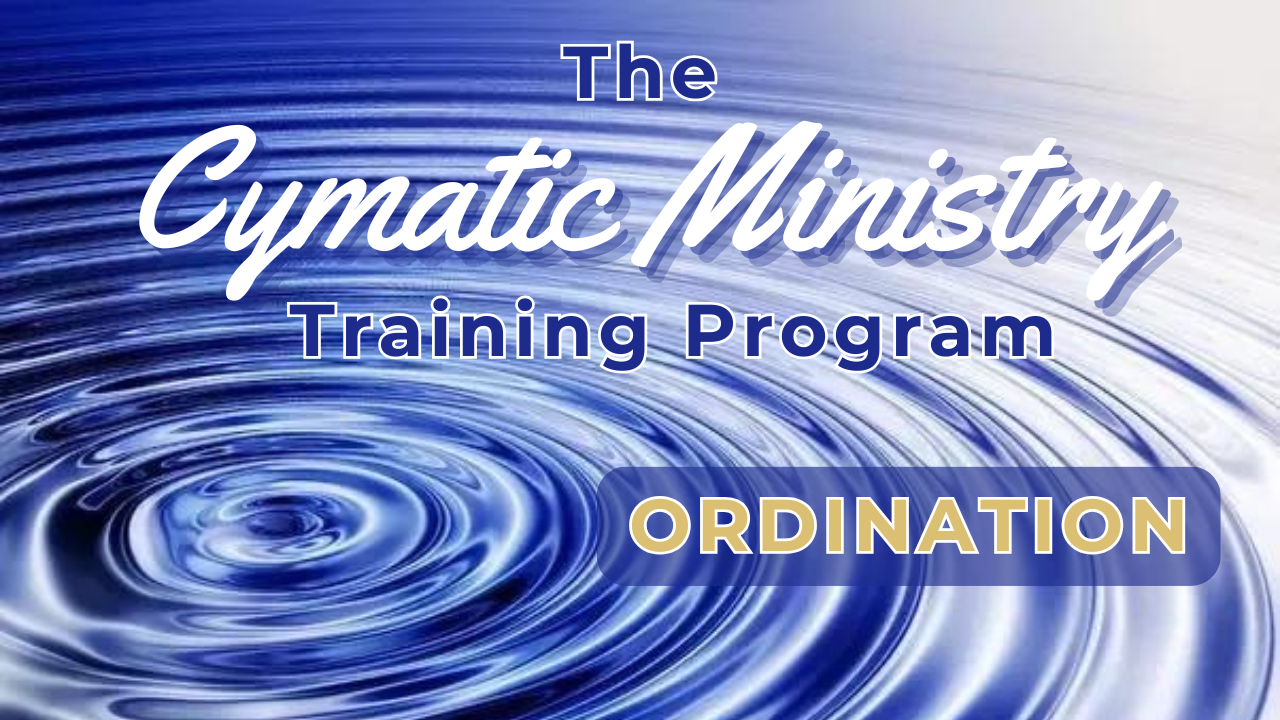 The
Cymatic Ministry
Training Program

ORDINATION